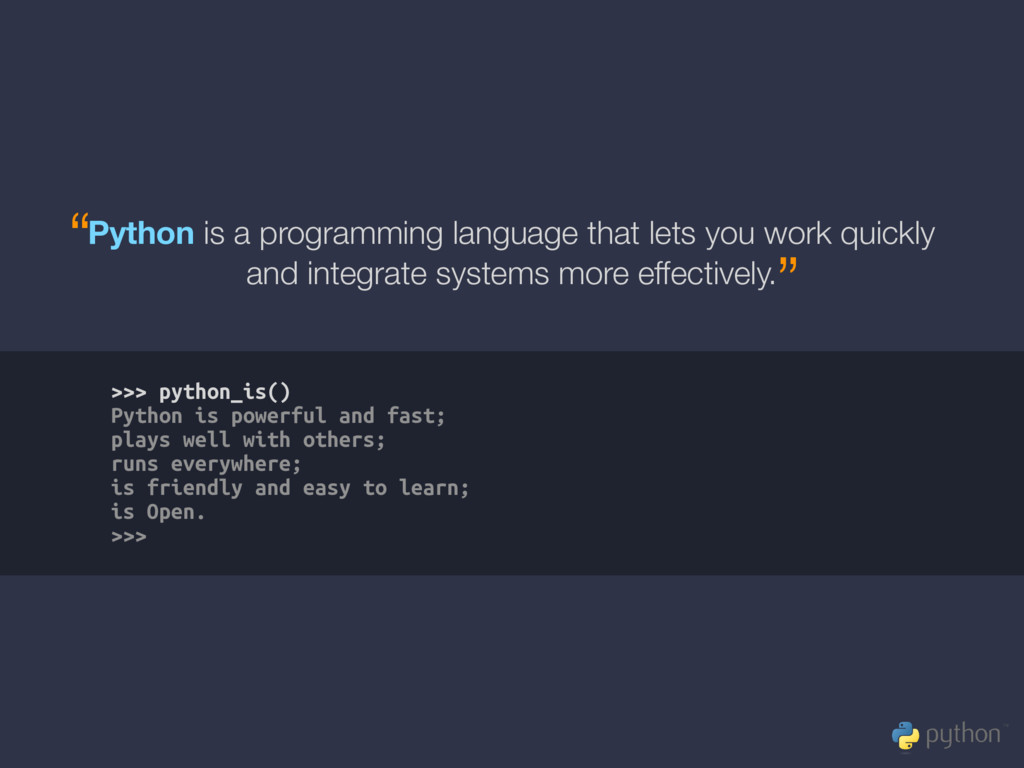 “Python is a programming language that lets you work quickly and integrate systems more effectively.”

>>> python_is()
Python is powerful and fast;
plays well with others;
runs everywhere;
is friendly and easy to learn;
is Open.
>>>

python™